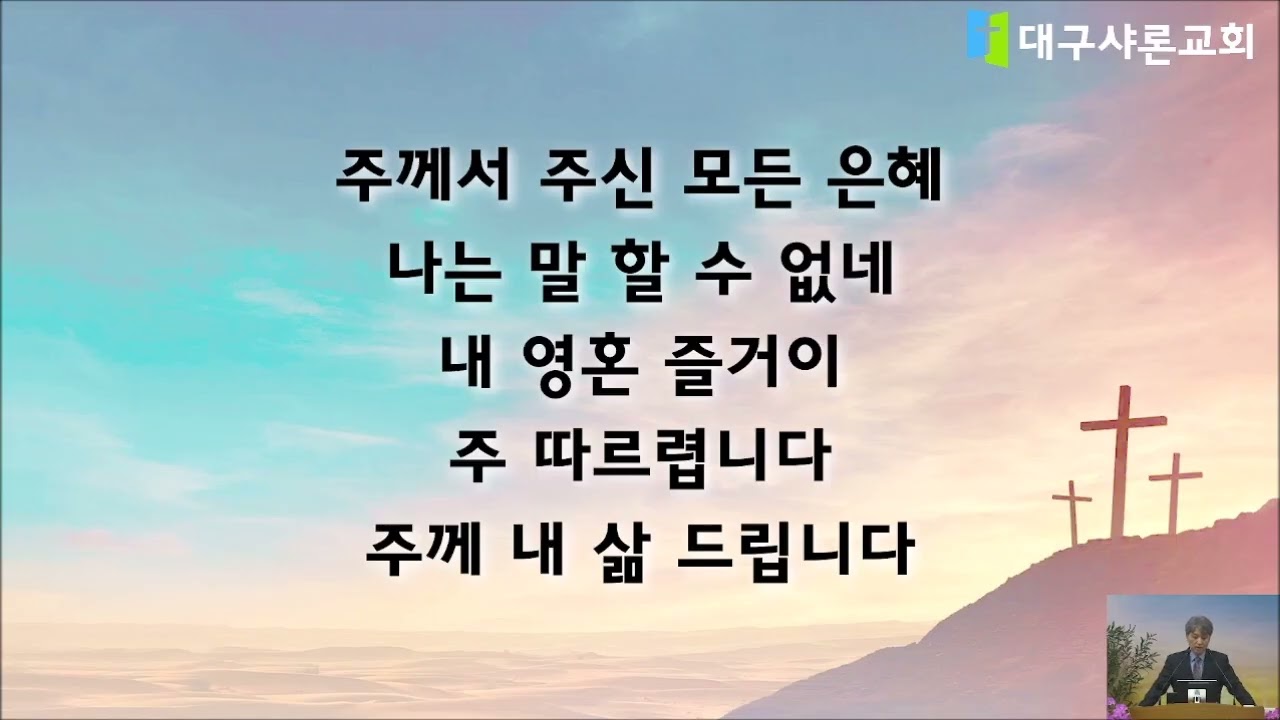 대구샤론교회

주께서 주신 모든 은혜
나는 말 할 수 없네
내 영혼 즐거이
주 따르렵니다
주께 내 삶 드립니다